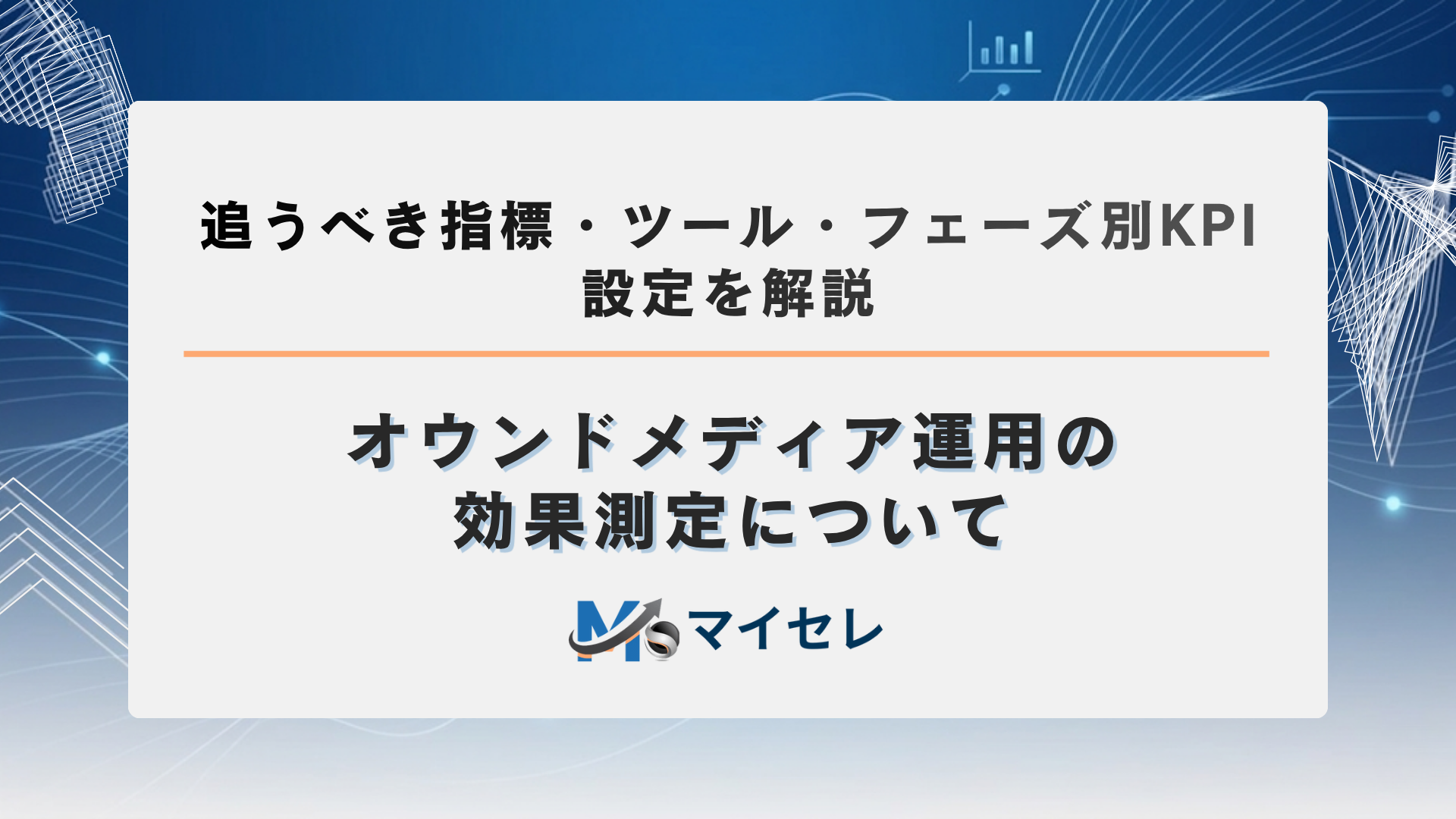 追うべき指標・ツール・フェーズ別KPI設定を解説

オウンドメディア運用の効果測定について

マイセレ